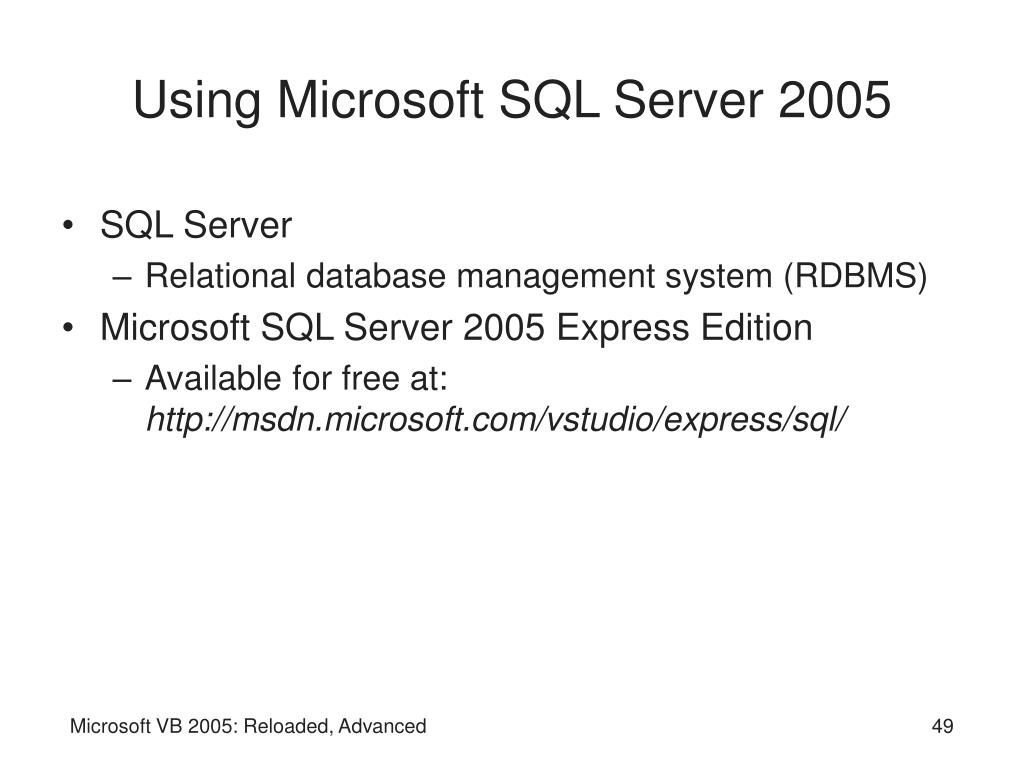 Using Microsoft SQL Server 2005

• SQL Server
– Relational database management system (RDBMS)
• Microsoft SQL Server 2005 Express Edition
– Available for free at: http://msdn.microsoft.com/vstudio/express/sql/

Microsoft VB 2005: Reloaded, Advanced

49